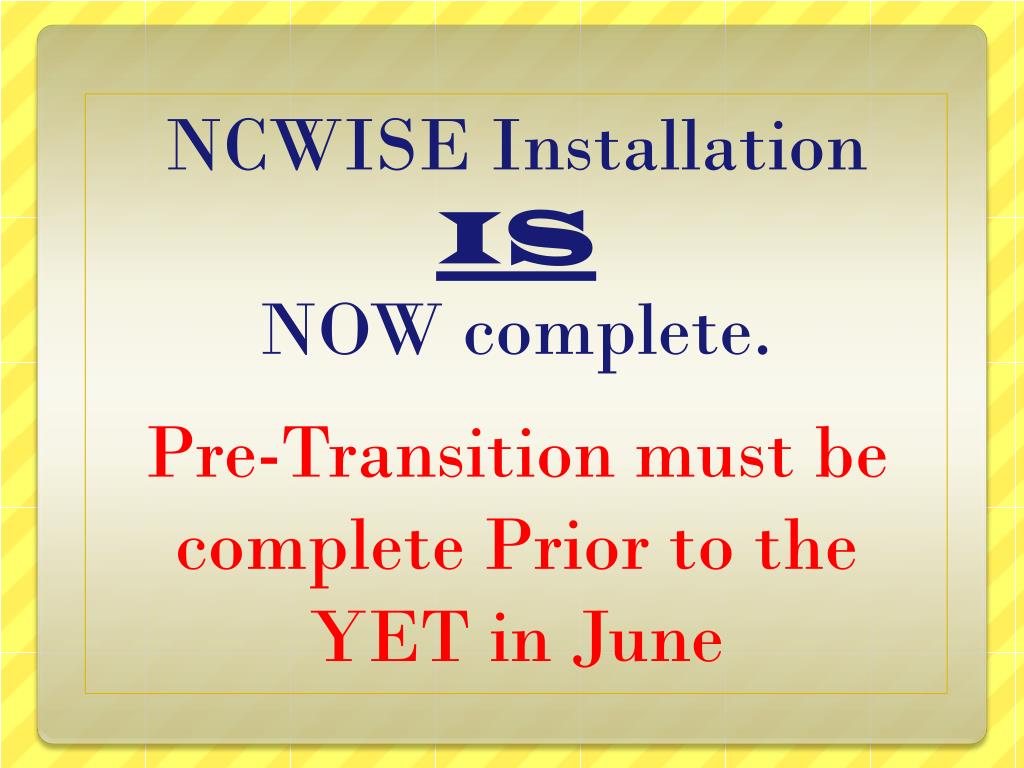 NCWISE Installation
IS
NOW complete.

Pre-Transition must be complete Prior to the YET in June